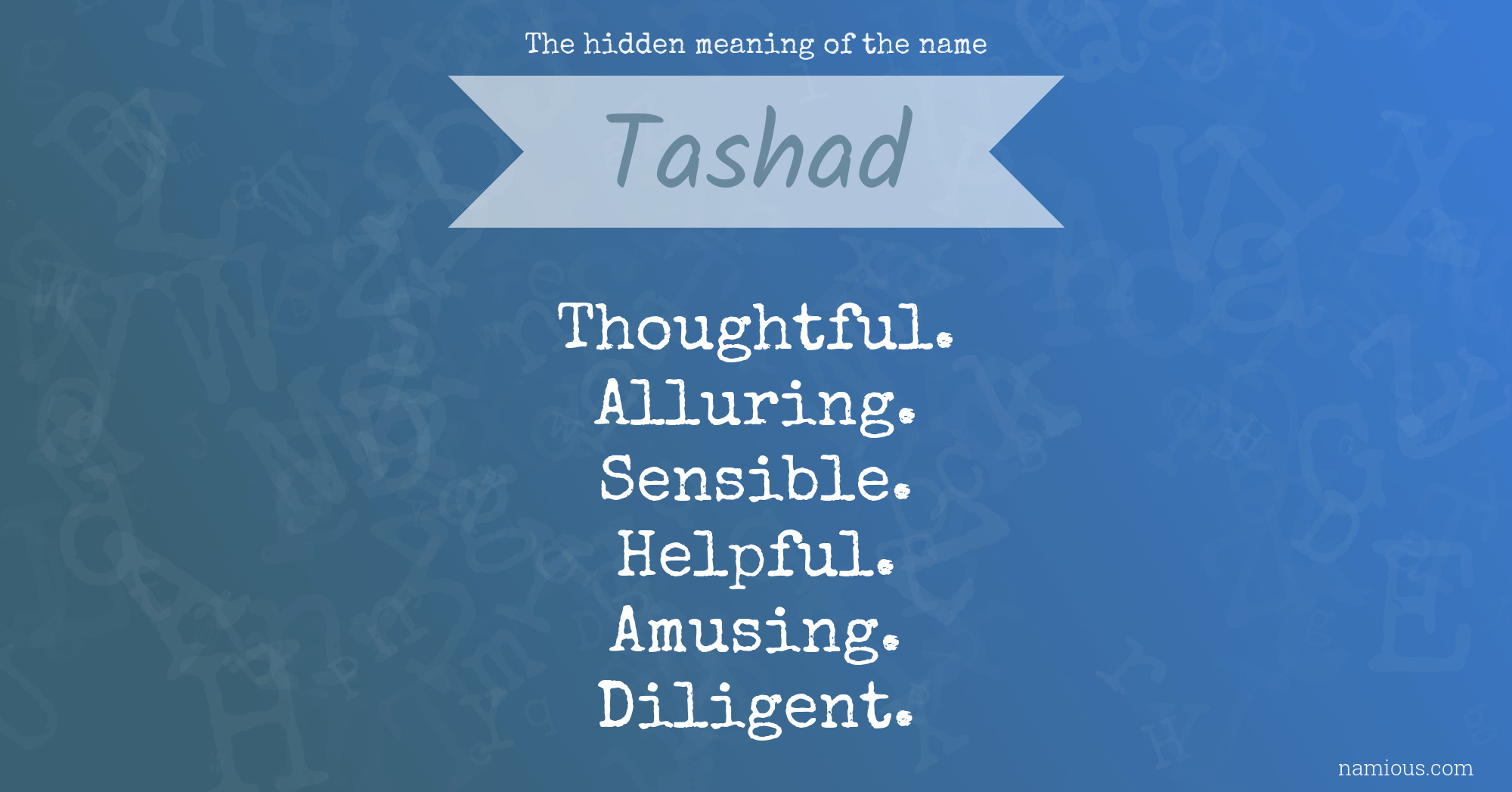 The hidden meaning of the name

Tashad

Thoughtful.
Alluring.
Sensible.
Helpful.
Amusing.
Diligent.

namious.com